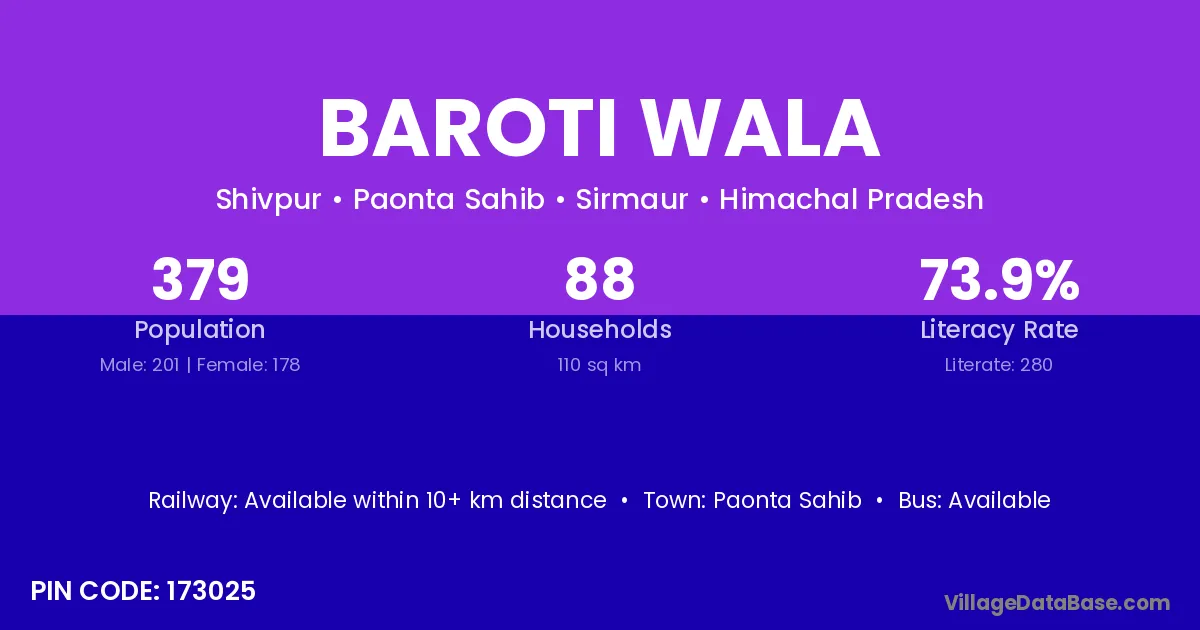 BAROTI WALA

Shivpur • Paonta Sahib • Sirmaur • Himachal Pradesh

379
Population
Male: 201 | Female: 178

88
Households
110 sq km

73.9%
Literacy Rate
Literate: 280

Railway: Available within 10+ km distance • Town: Paonta Sahib • Bus: Available

PIN CODE: 173025

VillageDataBase.com